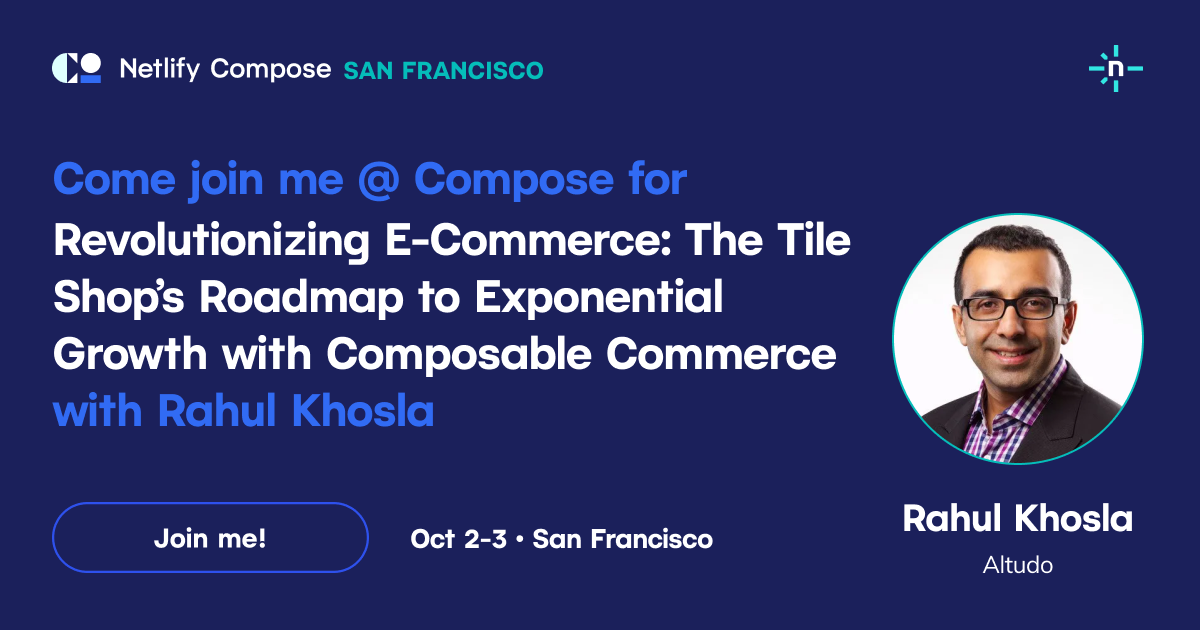 Netlify Compose SAN FRANCISCO

n

Come join me @ Compose for Revolutionizing E-Commerce: The Tile Shop's Roadmap to Exponential Growth with Composable Commerce with Rahul Khosla

Join me!

Oct 2-3 • San Francisco

Rahul Khosla

Altudo